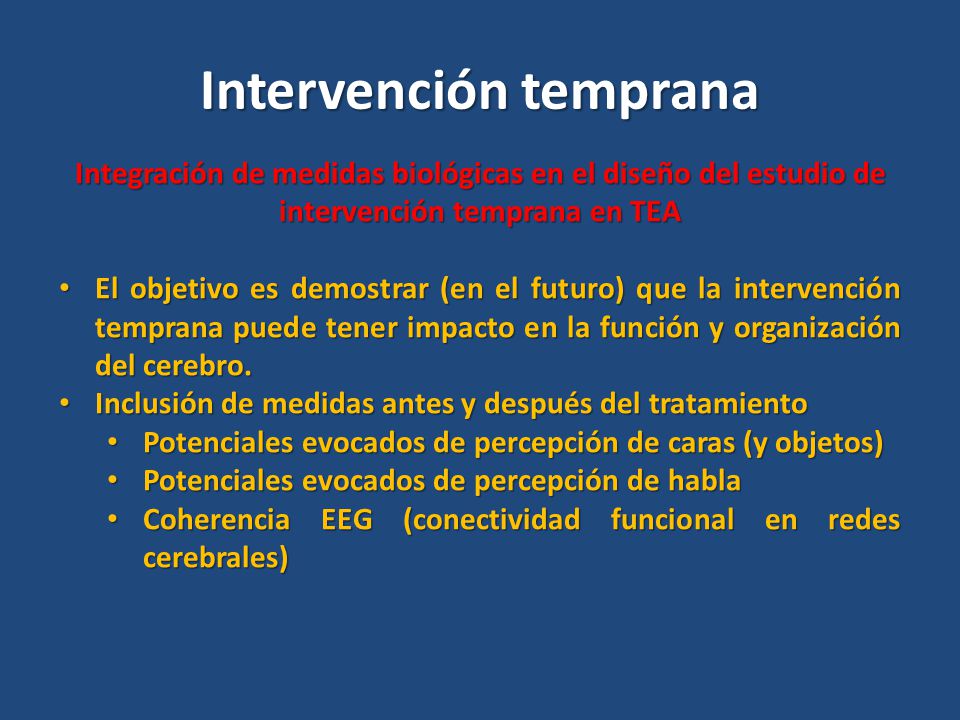 Intervención temprana

Integración de medidas biológicas en el diseño del estudio de intervención temprana en TEA

• El objetivo es demostrar (en el futuro) que la intervención temprana puede tener impacto en la función y organización del cerebro.
• Inclusión de medidas antes y después del tratamiento
  • Potenciales evocados de percepción de caras (y objetos)
  • Potenciales evocados de percepción de habla
  • Coherencia EEG (conectividad funcional en redes cerebrales)